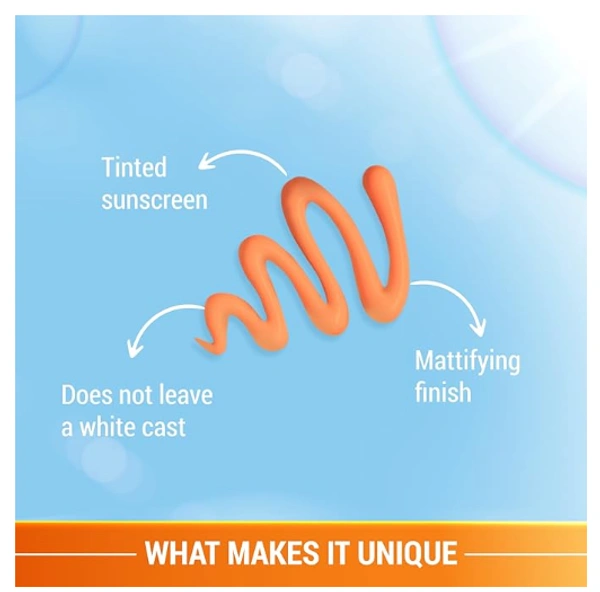 Tinted sunscreen

Does not leave a white cast

Mattifying finish

WHAT MAKES IT UNIQUE